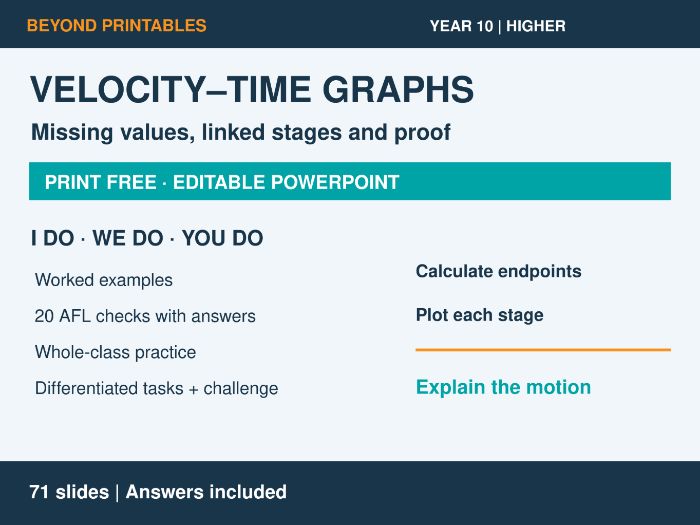 BEYOND PRINTABLES

YEAR 10 | HIGHER

VELOCITY–TIME GRAPHS

Missing values, linked stages and proof

PRINT FREE · EDITABLE POWERPOINT

I DO · WE DO · YOU DO

Worked examples

20 AFL checks with answers

Whole-class practice

Differentiated tasks + challenge

Calculate endpoints

Plot each stage

Explain the motion

71 slides | Answers included